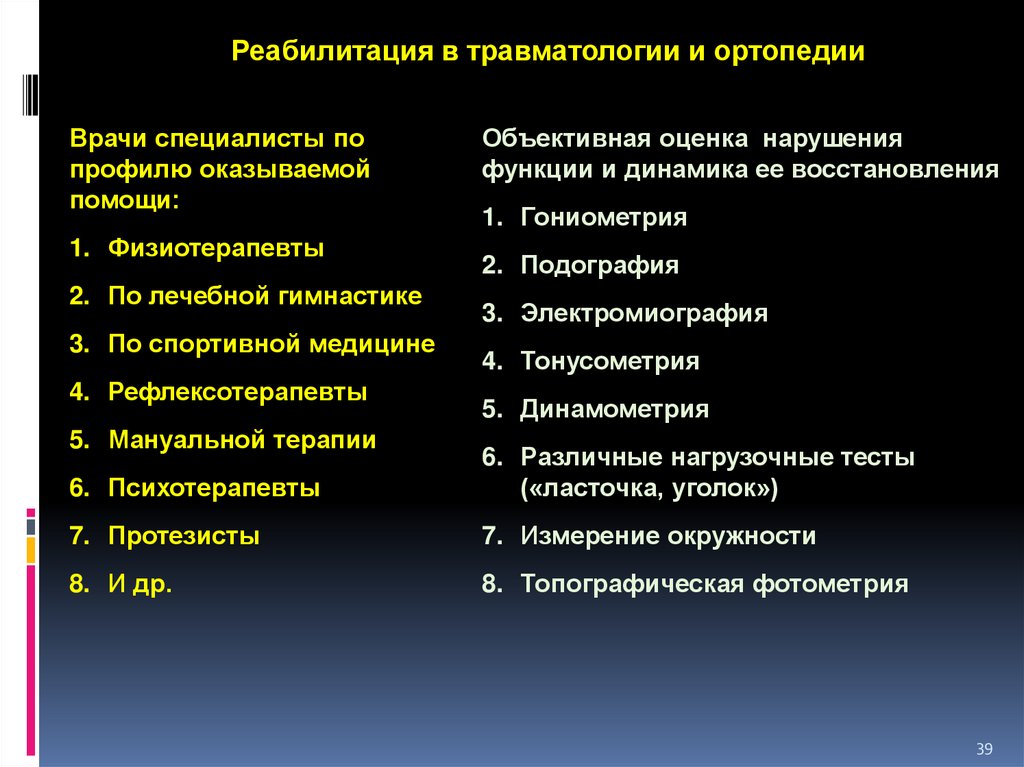 Реабилитация в травматологии и ортопедии

Врачи специалисты по профилю оказываемой помощи:

1. Физиотерапевты
2. По лечебной гимнастике
3. По спортивной медицине
4. Рефлексотерапевты
5. Мануальной терапии
6. Психотерапевты
7. Протезисты
8. И др.

Объективная оценка нарушения функции и динамика ее восстановления

1. Гониометрия
2. Подография
3. Электромиография
4. Тонусометрия
5. Динамометрия
6. Различные нагрузочные тесты («ласточка, уголок»)
7. Измерение окружности
8. Топографическая фотометрия

39